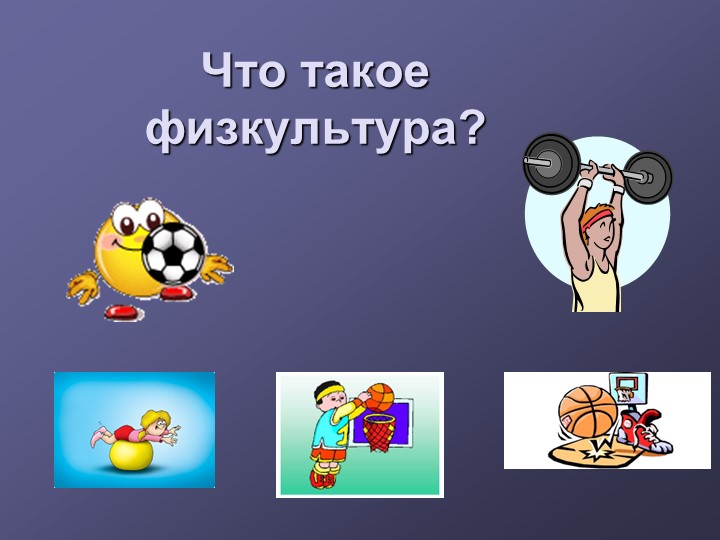 Что такое физкультура?